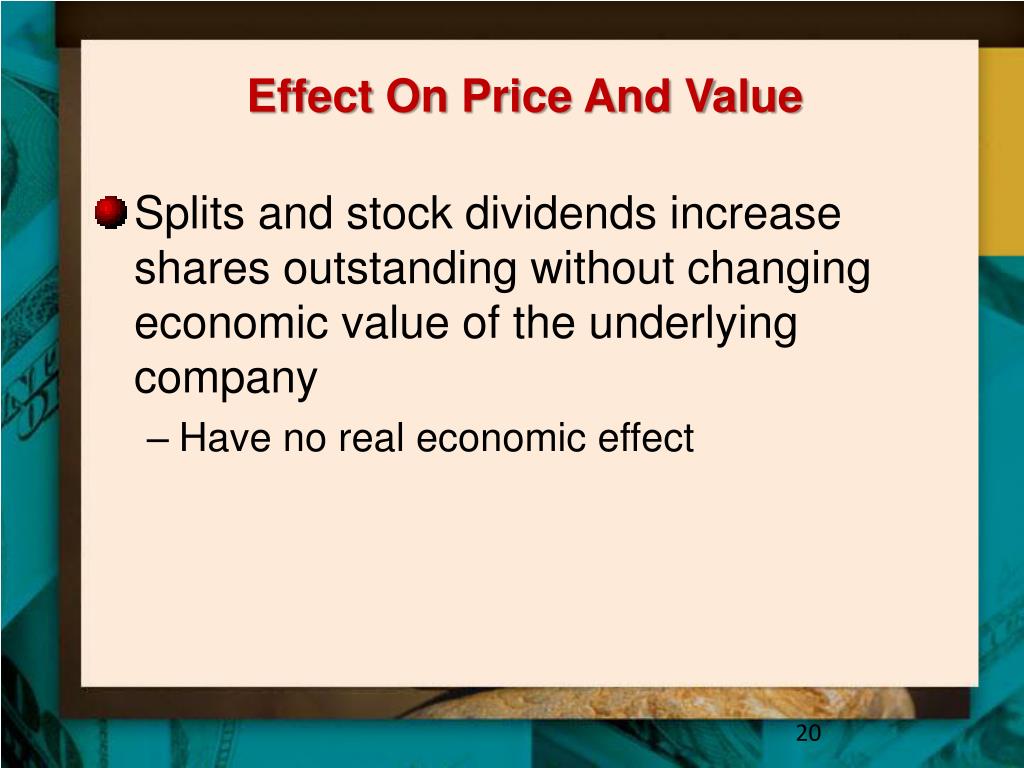 Effect On Price And Value

Splits and stock dividends increase shares outstanding without changing economic value of the underlying company

– Have no real economic effect

20